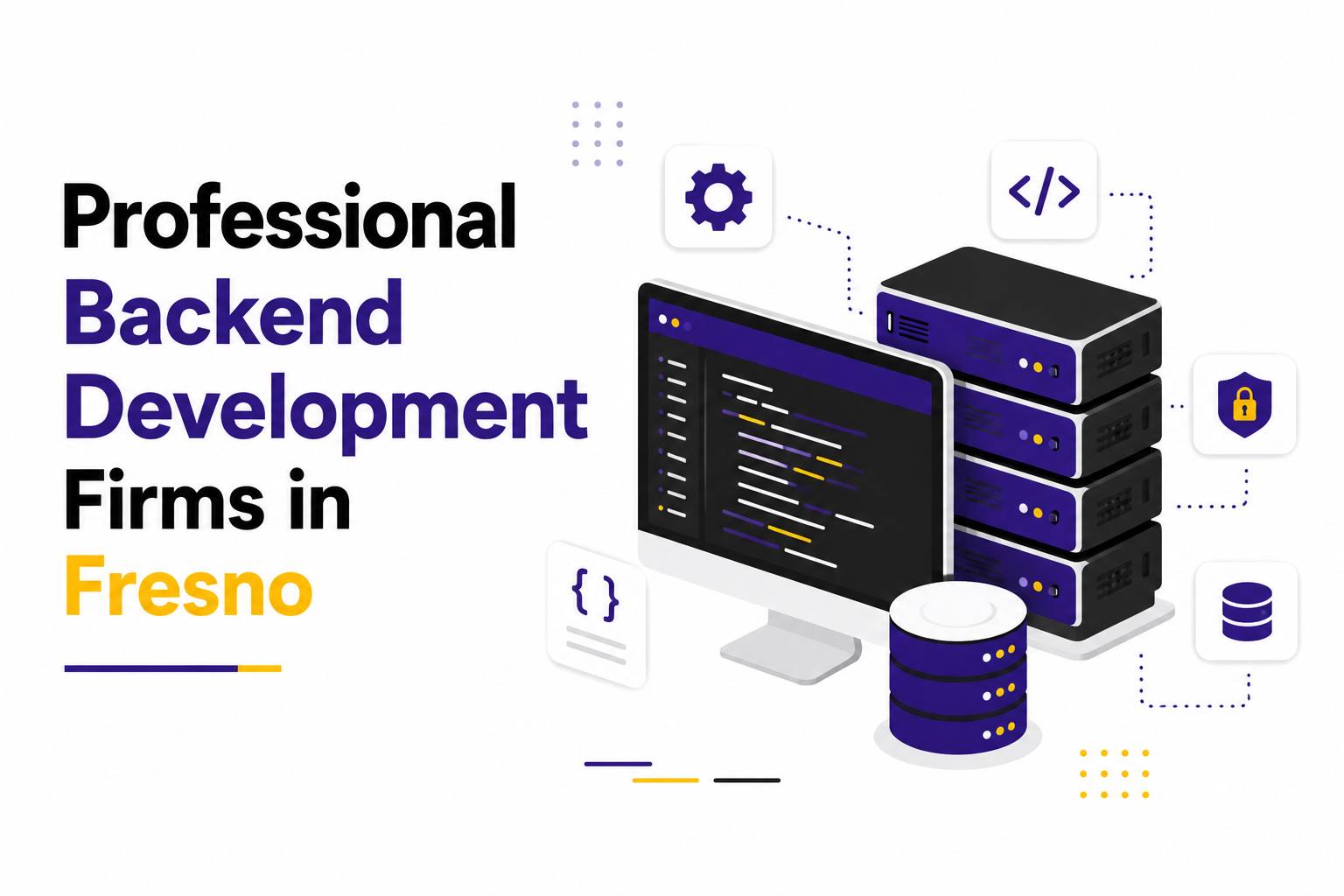 Professional
Backend
Development
Firms in
Fresno

</>
{ }